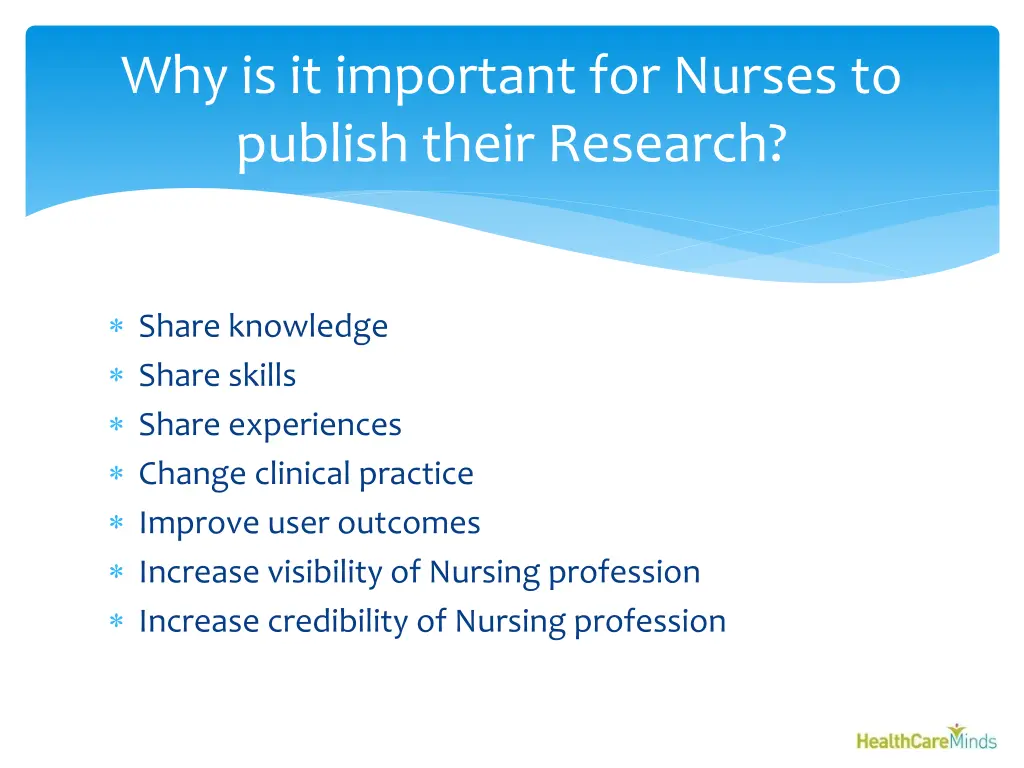 Why is it important for Nurses to publish their Research?

* Share knowledge
* Share skills
* Share experiences
* Change clinical practice
* Improve user outcomes
* Increase visibility of Nursing profession
* Increase credibility of Nursing profession

HealthCareMinds